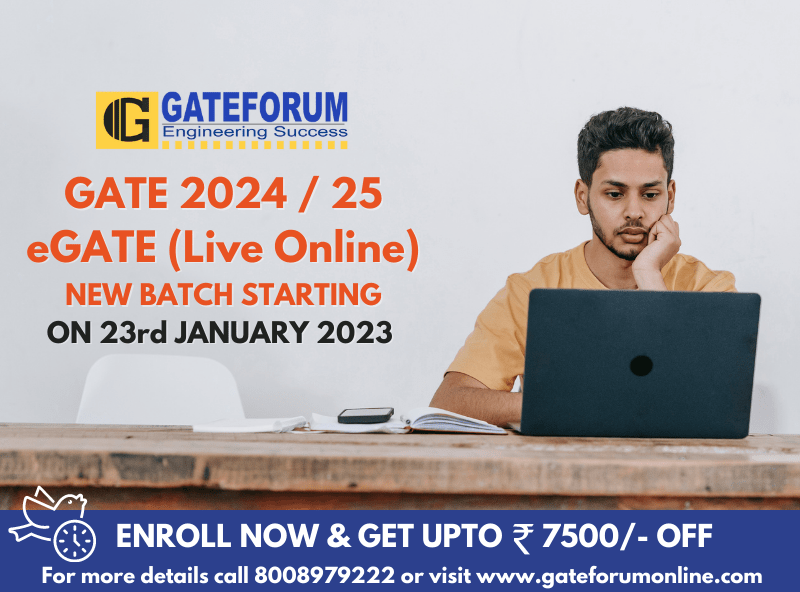 G GATEFORUM
Engineering Success

GATE 2024 / 25
eGATE (Live Online)
NEW BATCH STARTING
ON 23rd JANUARY 2023

ENROLL NOW & GET UPTO ₹ 7500/- OFF
For more details call 8008979222 or visit www.gateforumonline.com